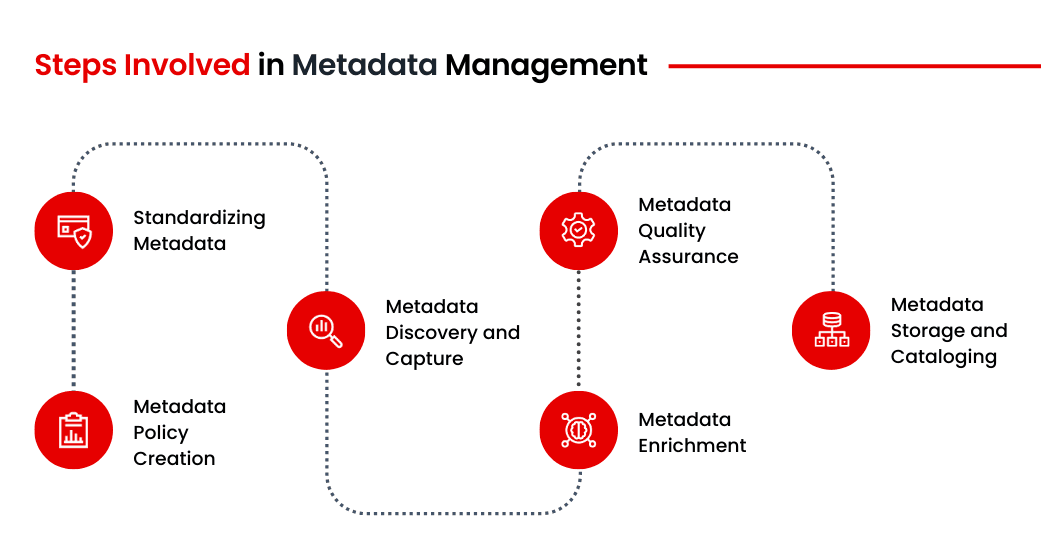 Steps Involved in Metadata Management

Standardizing Metadata

Metadata Policy Creation

Metadata Discovery and Capture

Metadata Quality Assurance

Metadata Enrichment

Metadata Storage and Cataloging